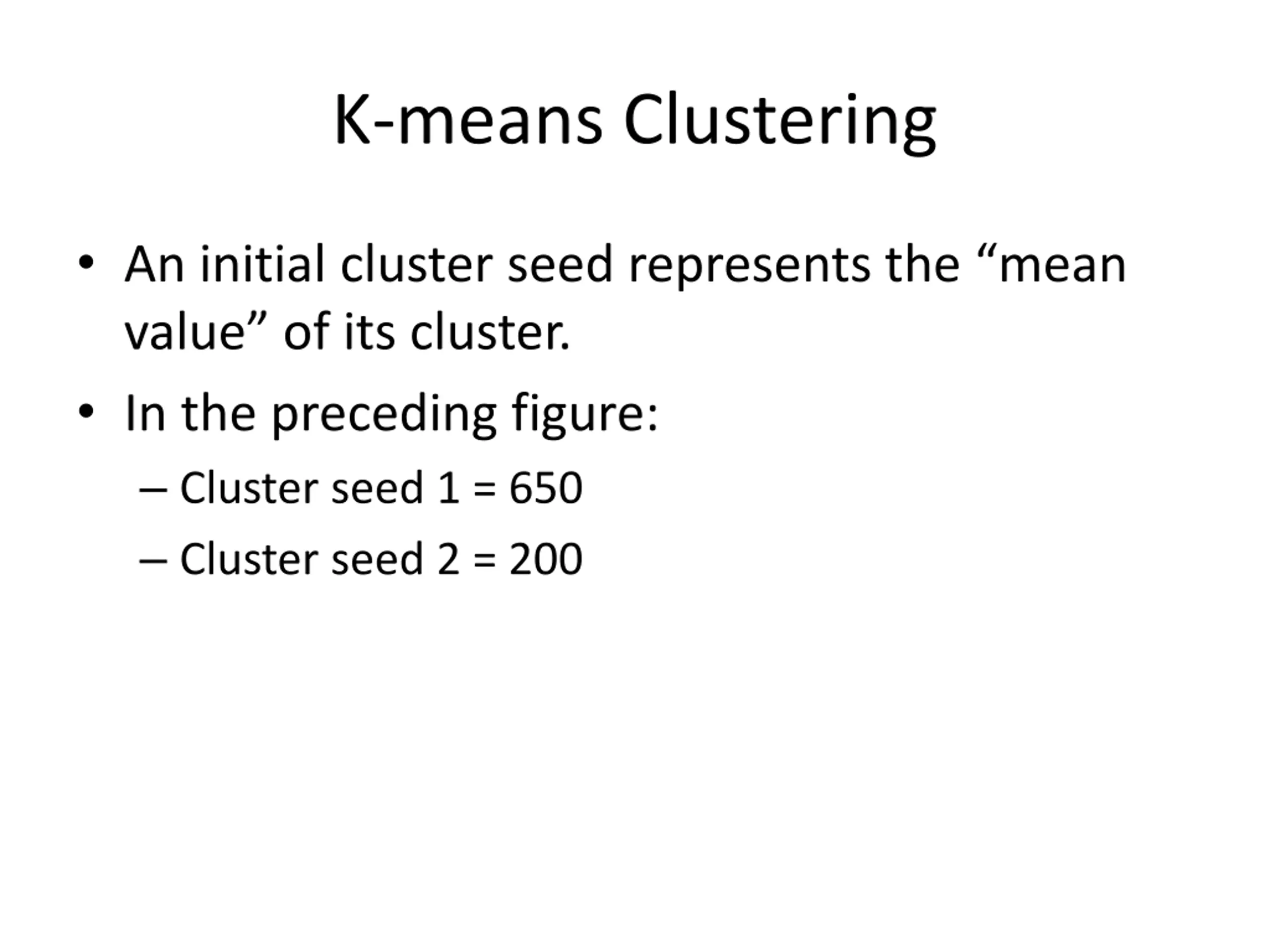 K-means Clustering

• An initial cluster seed represents the “mean value” of its cluster.

• In the preceding figure:

– Cluster seed 1 = 650

– Cluster seed 2 = 200